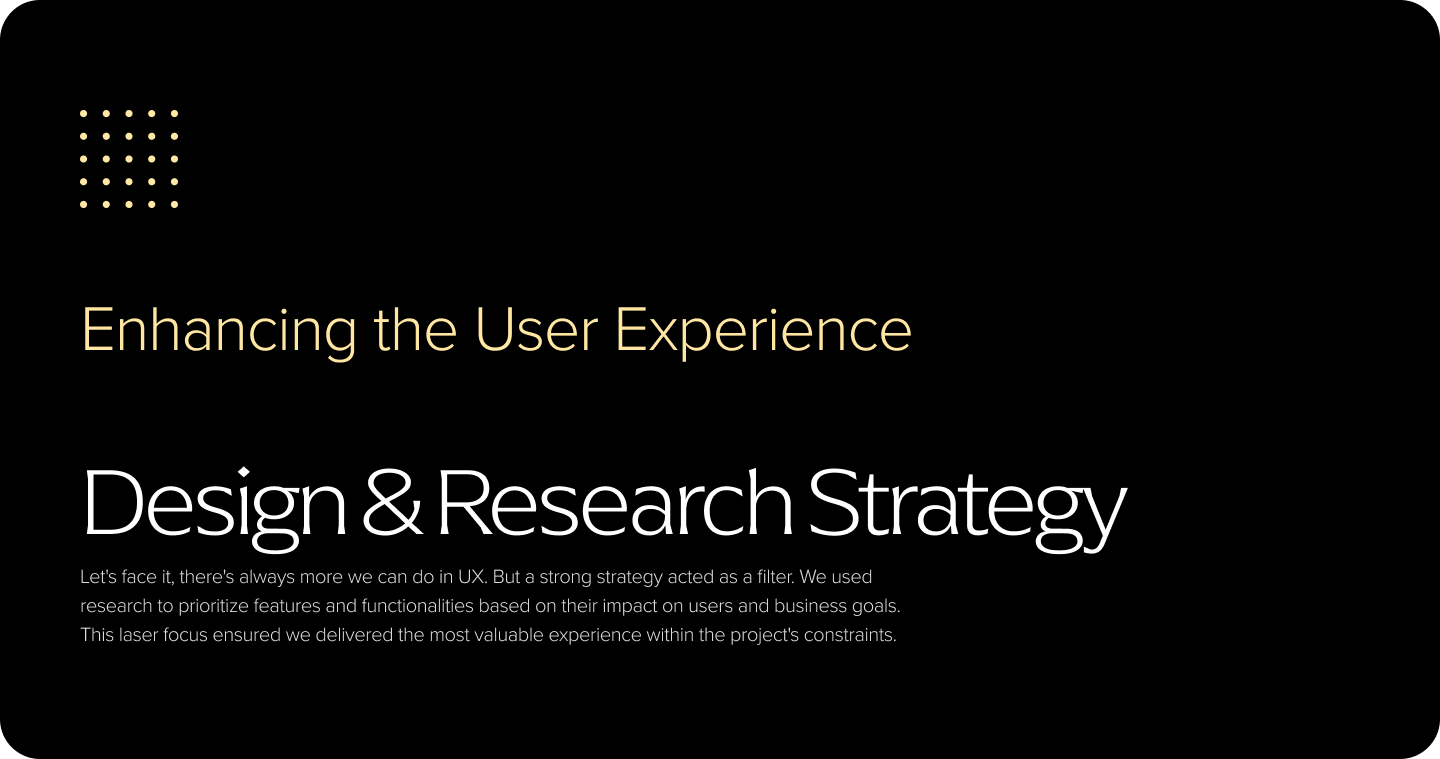 Enhancing the User Experience

Design & Research Strategy

Let's face it, there's always more we can do in UX. But a strong strategy acted as a filter. We used research to prioritize features and functionalities based on their impact on users and business goals. This laser focus ensured we delivered the most valuable experience within the project's constraints.